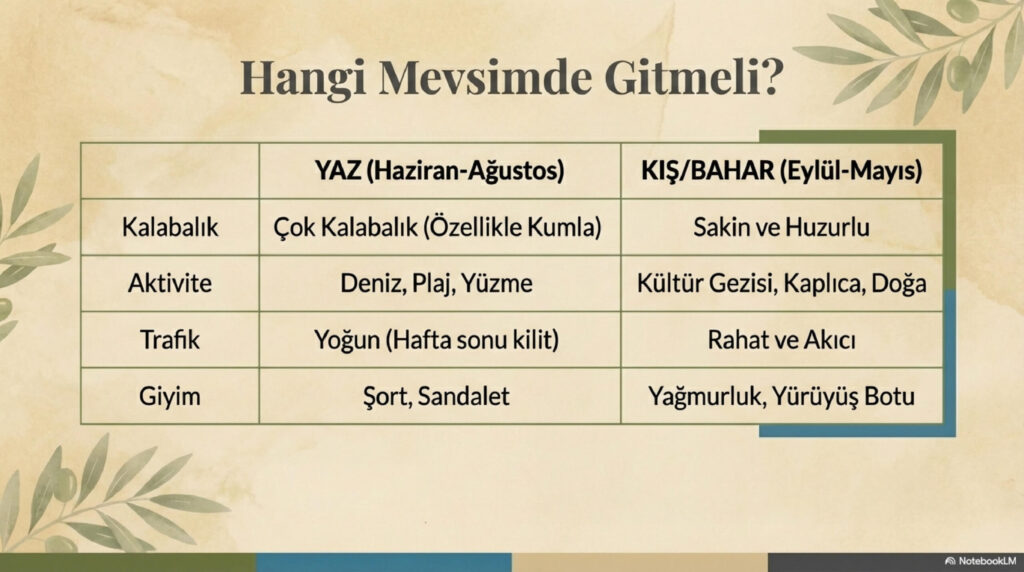 Hangi Mevsimde Gitmeli?

| | YAZ (Haziran-Ağustos) | KIŞ/BAHAR (Eylül-Mayıs) |
|---|---|---|
| Kalabalık | Çok Kalabalık (Özellikle Kumla) | Sakin ve Huzurlu |
| Aktivite | Deniz, Plaj, Yüzme | Kültür Gezisi, Kaplıca, Doğa |
| Trafik | Yoğun (Hafta sonu kilit) | Rahat ve Akıcı |
| Giyim | Şort, Sandalet | Yağmurluk, Yürüyüş Botu |

NotebookLM